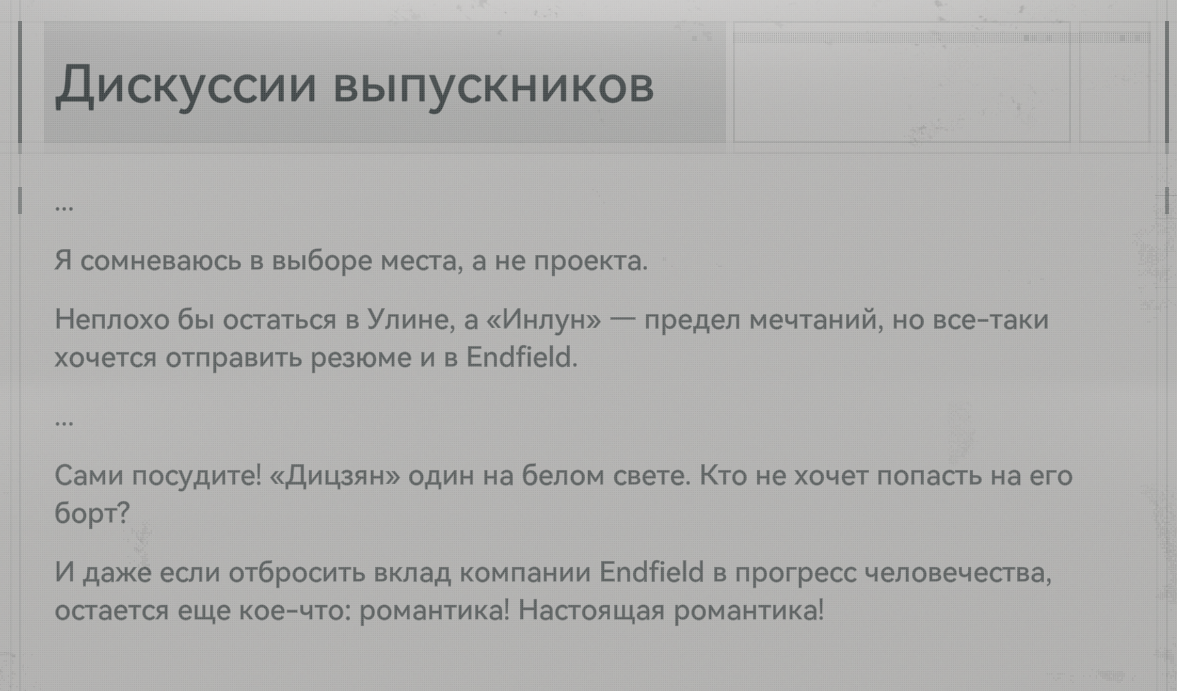 Дискуссии выпускников

...

Я сомневаюсь в выборе места, а не проекта.

Неплохо бы остаться в Улине, а «Инлун» — предел мечтаний, но все-таки хочется отправить резюме и в Endfield.

...

Сами посудите! «Дицзян» один на белом свете. Кто не хочет попасть на его борт?

И даже если отбросить вклад компании Endfield в прогресс человечества, остается еще кое-что: романтика! Настоящая романтика!